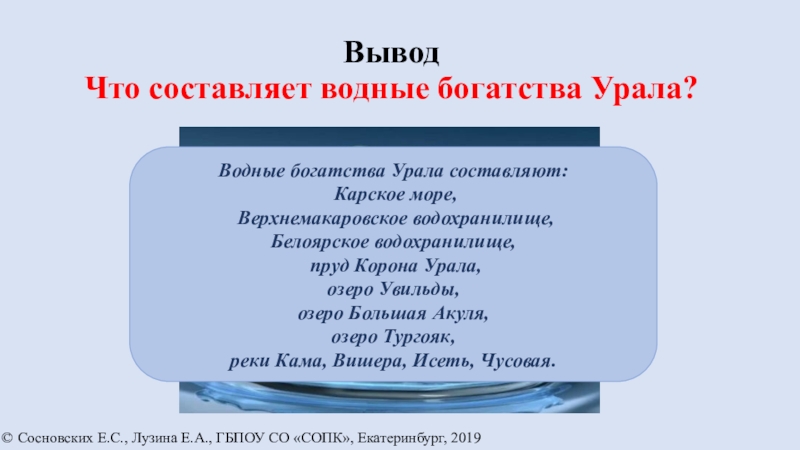 Вывод
Что составляет водные богатства Урала?

Водные богатства Урала составляют:
Карское море,
Верхнемакаровское водохранилище,
Белоярское водохранилище,
пруд Корона Урала,
озеро Увильды,
озеро Большая Акуля,
озеро Тургояк,
реки Кама, Вишера, Исеть, Чусовая.

© Сосновских Е.С., Лузина Е.А., ГБПОУ СО «СОПК», Екатеринбург, 2019